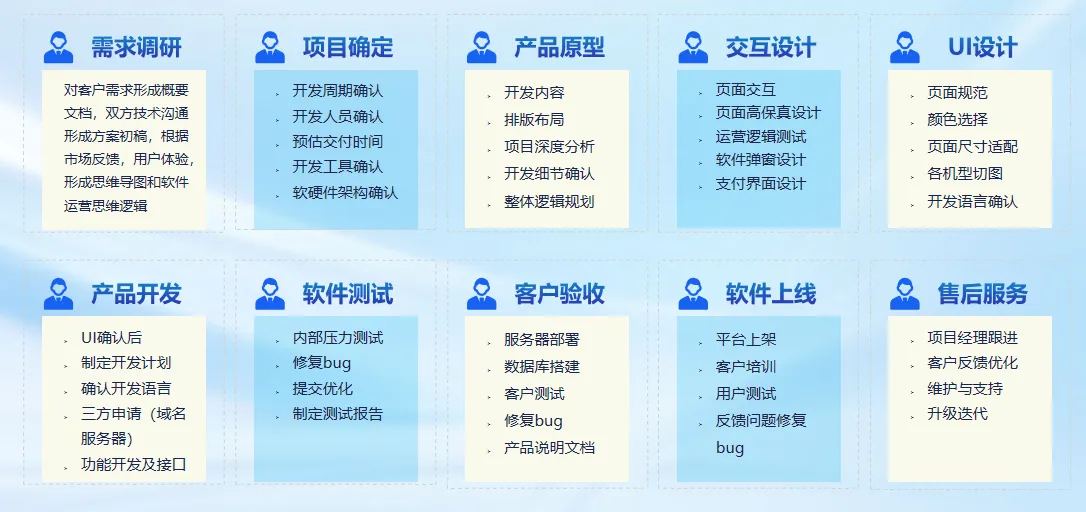 需求调研

对客户需求形成概要文档，双方技术沟通形成方案初稿，根据市场反馈，用户体验，形成思维导图和软件运营思维逻辑

项目确定

开发周期确认
开发人员确认
预估交付时间
开发工具确认
软硬件架构确认

产品原型

开发内容
排版布局
项目深度分析
开发细节确认
整体逻辑规划

交互设计

页面交互
页面高保真设计
运营逻辑测试
软件弹窗设计
支付界面设计

UI设计

页面规范
颜色选择
页面尺寸适配
各机型切图
开发语言确认

产品开发

UI确认后
制定开发计划
确认开发语言
三方申请（域名服务器）
功能开发及接口

软件测试

内部压力测试
修复bug
提交优化
制定测试报告

客户验收

服务器部署
数据库搭建
客户测试
修复bug
产品说明文档

软件上线

平台上架
客户培训
用户测试
反馈问题修复bug

售后服务

项目经理跟进
客户反馈优化
维护与支持
升级迭代